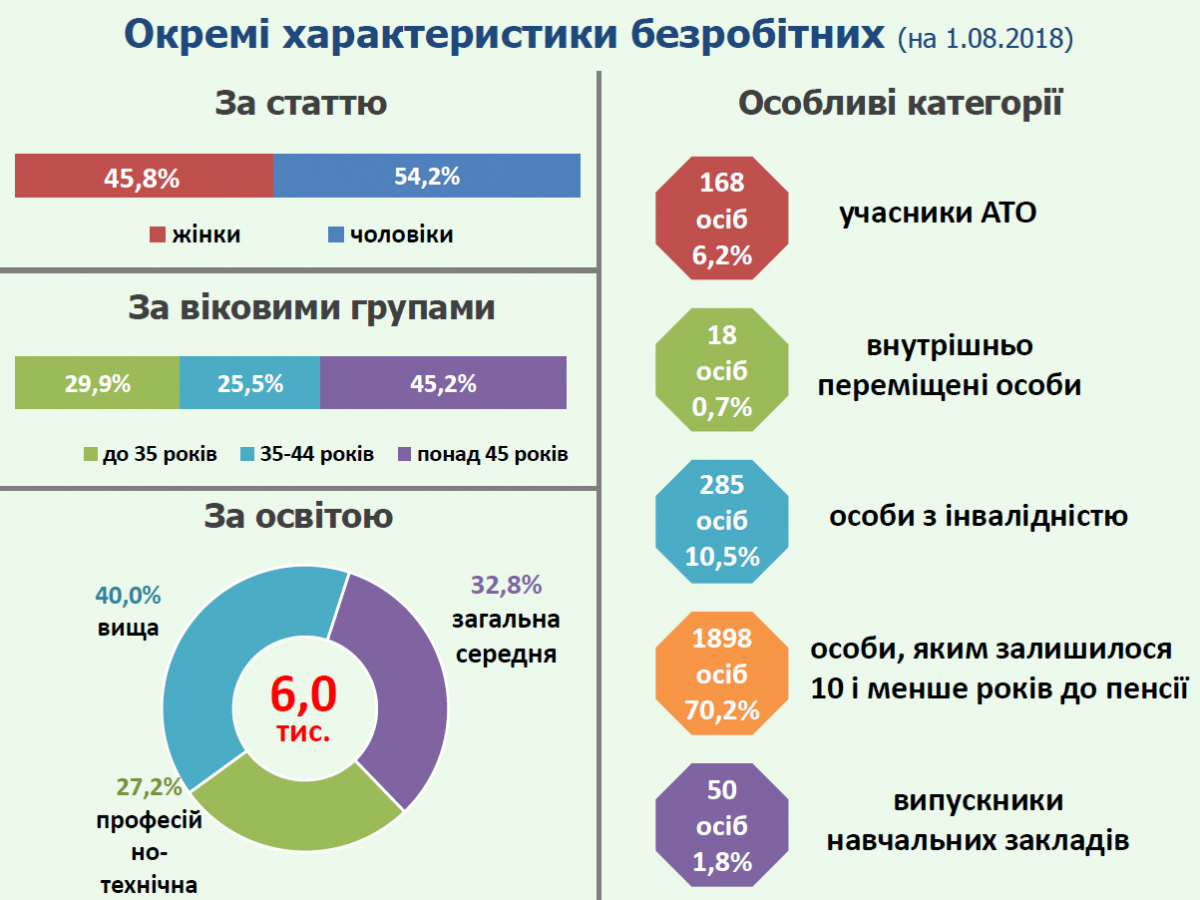 Окремі характеристики безробітних (на 1.08.2018)

За статтю

45,8%
54,2%

жінки
чоловіки

За віковими групами

29,9%
25,5%
45,2%

до 35 років
35-44 років
понад 45 років

За освітою

40,0%
вища

32,8%
загальна середня

6,0
тис.

27,2%
професійно-технічна

Особливі категорії

168
осіб
6,2%
учасники АТО

18
осіб
0,7%
внутрішньо переміщені особи

285
осіб
10,5%
особи з інвалідністю

1898
осіб
70,2%
особи, яким залишилося 10 і менше років до пенсії

50
осіб
1,8%
випускники навчальних закладів